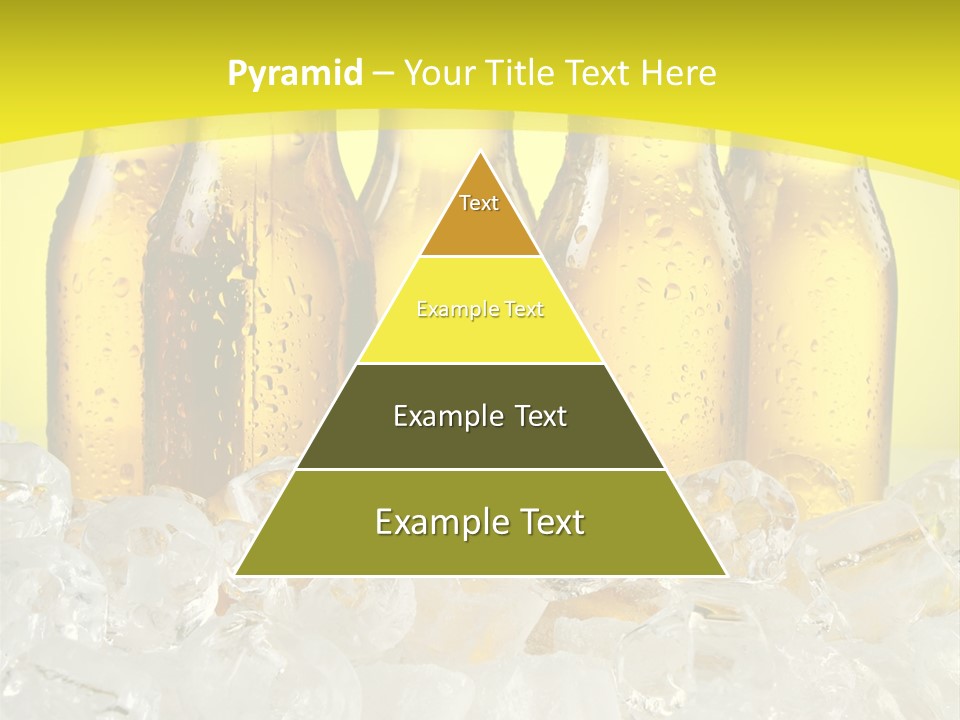 Pyramid – Your Title Text Here

Text

Example Text

Example Text

Example Text